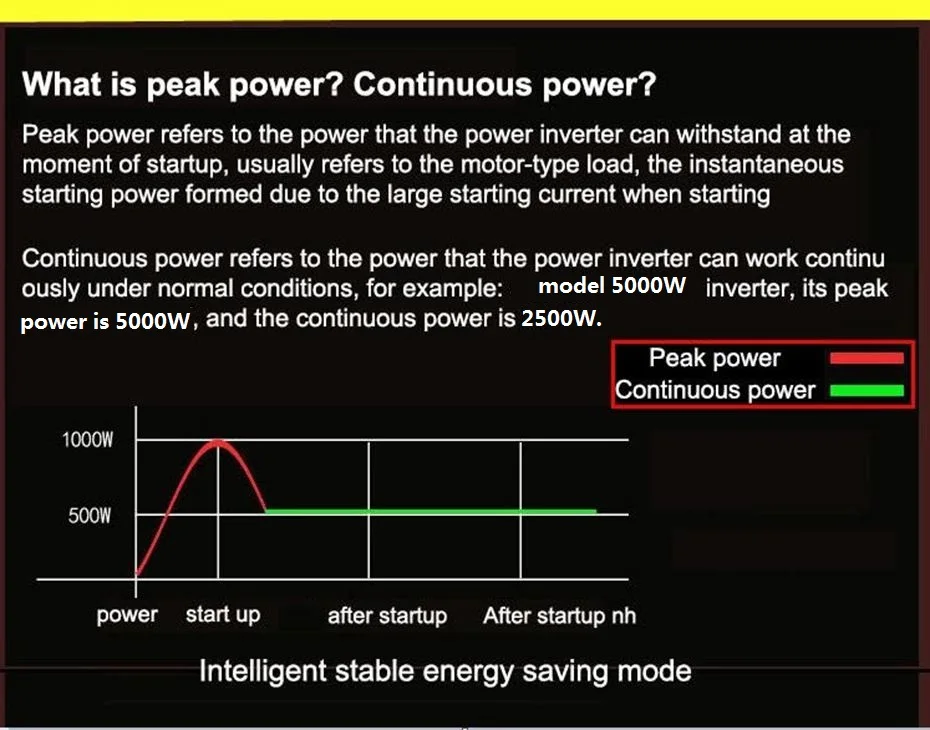 What is peak power? Continuous power?

Peak power refers to the power that the power inverter can withstand at the moment of startup, usually refers to the motor-type load, the instantaneous starting power formed due to the large starting current when starting

Continuous power refers to the power that the power inverter can work continu ously under normal conditions, for example: model 5000W inverter, its peak power is 5000W, and the continuous power is 2500W.

Peak power
Continuous power

1000W
500W
power start up after startup After startup nh

Intelligent stable energy saving mode